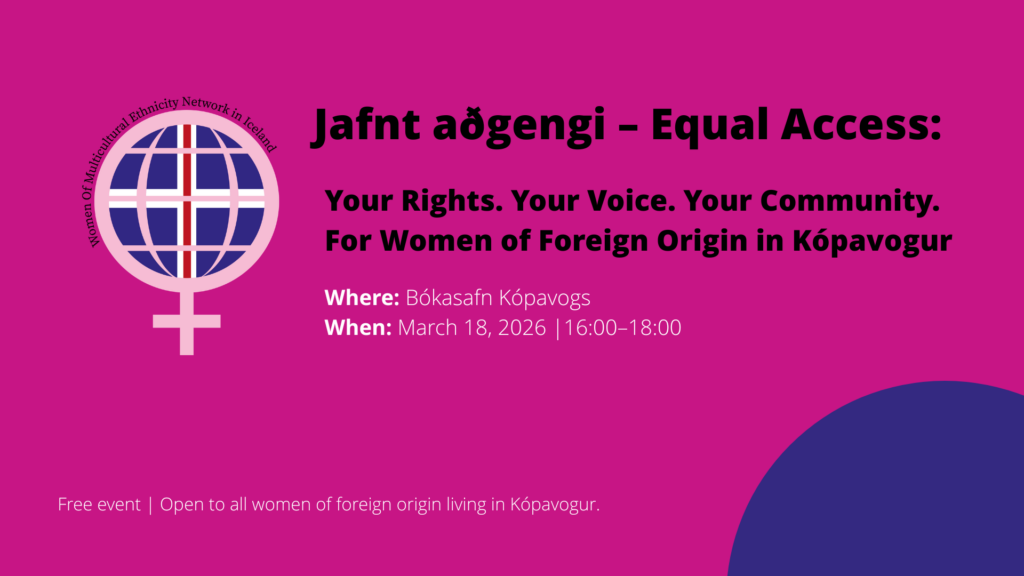 Women Of Multicultural Ethnicity Network in Iceland

Jafnt aðgengi – Equal Access:

Your Rights. Your Voice. Your Community.
For Women of Foreign Origin in Kópavogur

Where: Bókasafn Kópavogs
When: March 18, 2026 |16:00–18:00

Free event | Open to all women of foreign origin living in Kópavogur.